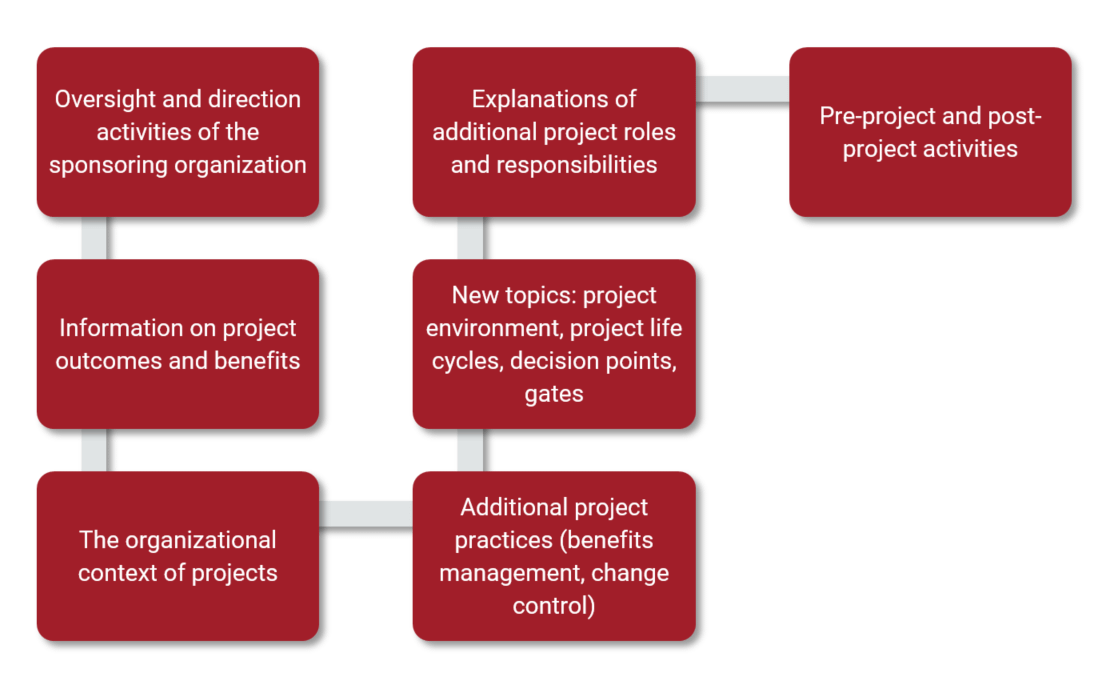 Oversight and direction activities of the sponsoring organization

Information on project outcomes and benefits

The organizational context of projects

Additional project practices (benefits management, change control)

New topics: project environment, project life cycles, decision points, gates

Explanations of additional project roles and responsibilities

Pre-project and post-project activities